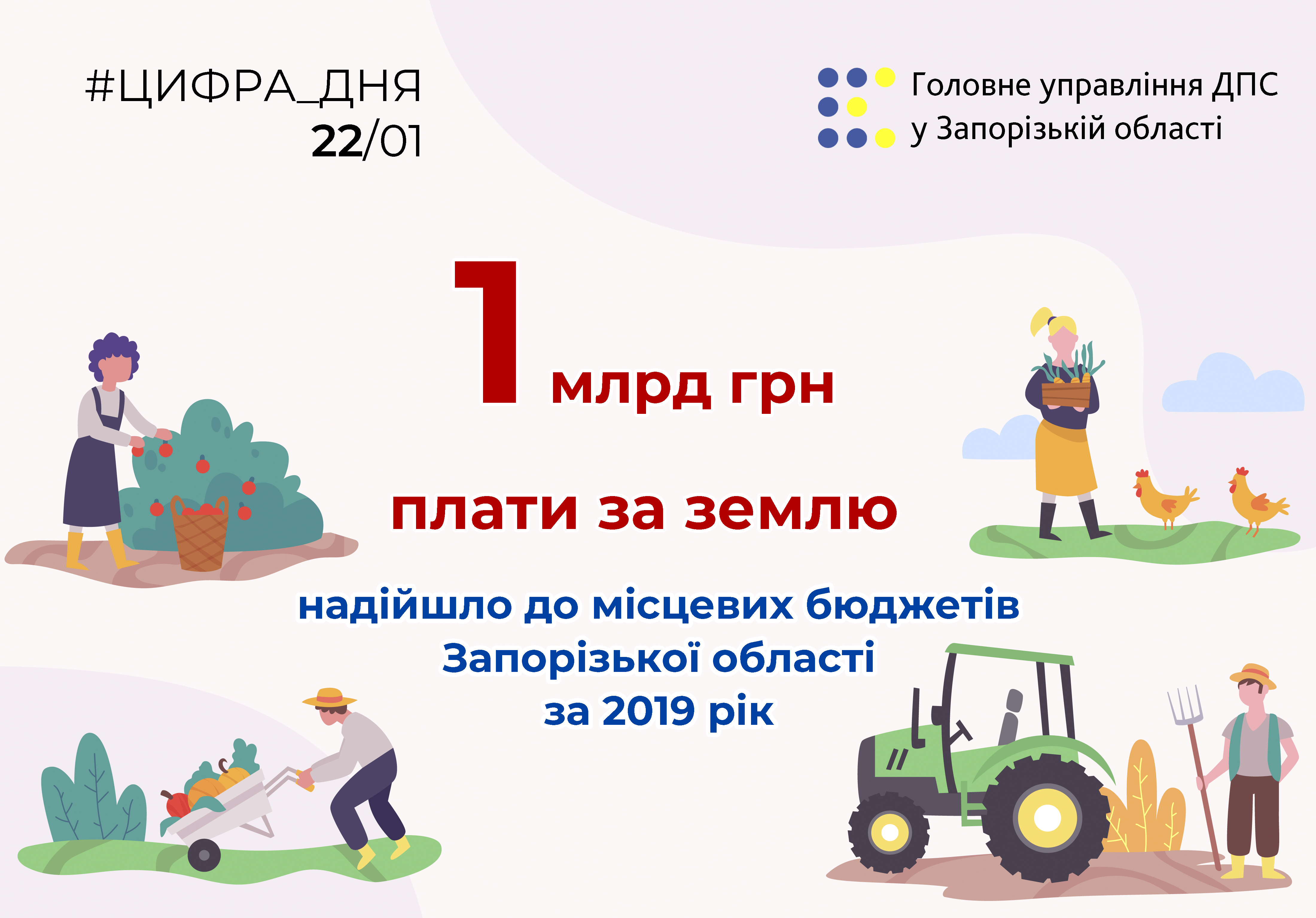 #ЦИФРА_ДНЯ
22/01

Головне управління ДПС
у Запорізькій області

1 млрд грн

плати за землю

надійшло до місцевих бюджетів
Запорізької області
за 2019 рік